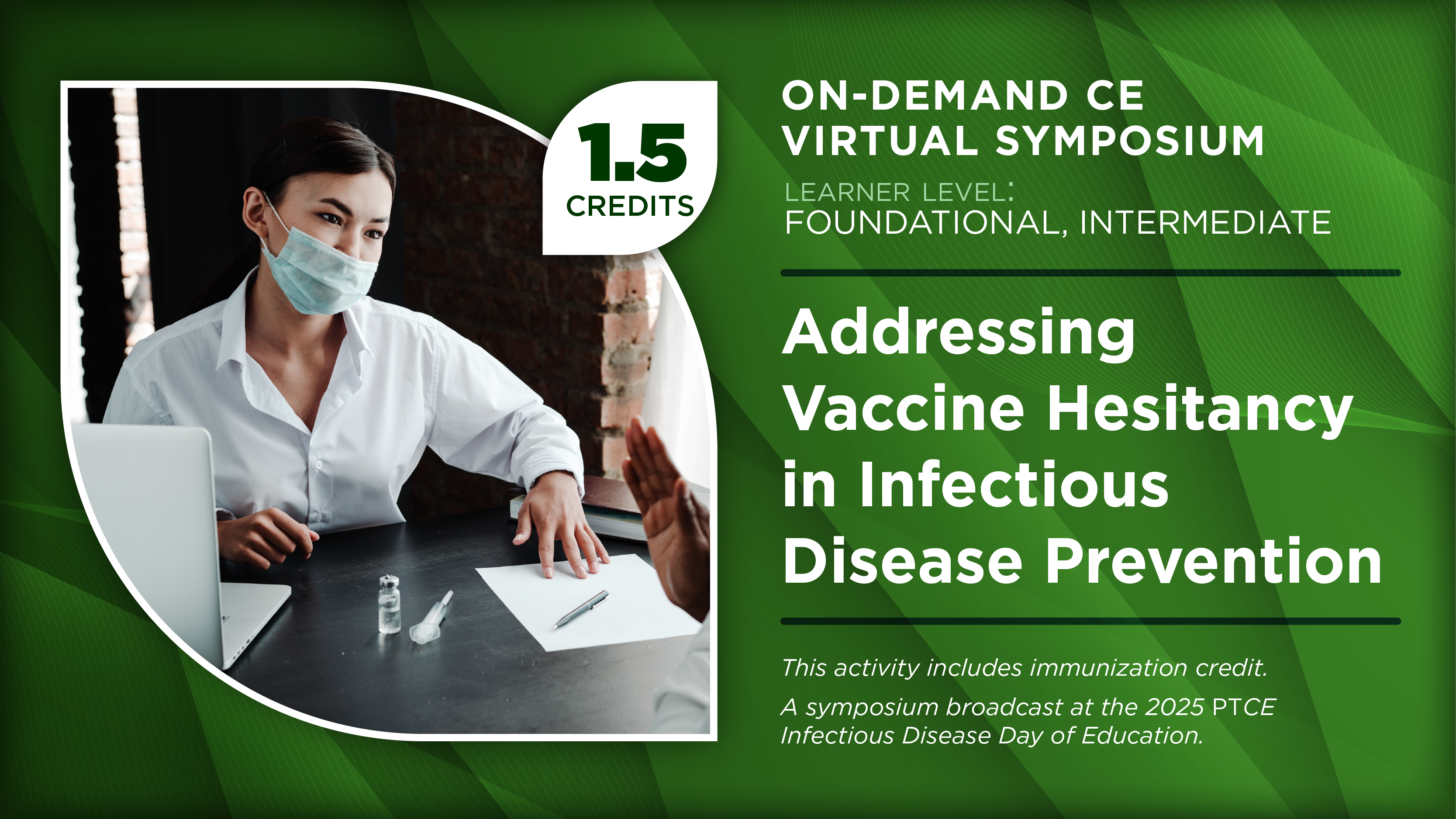 1.5
CREDITS

ON-DEMAND CE
VIRTUAL SYMPOSIUM

LEARNER LEVEL:
FOUNDATIONAL, INTERMEDIATE

Addressing Vaccine Hesitancy in Infectious Disease Prevention

This activity includes immunization credit.

A symposium broadcast at the 2025 PTCE Infectious Disease Day of Education.